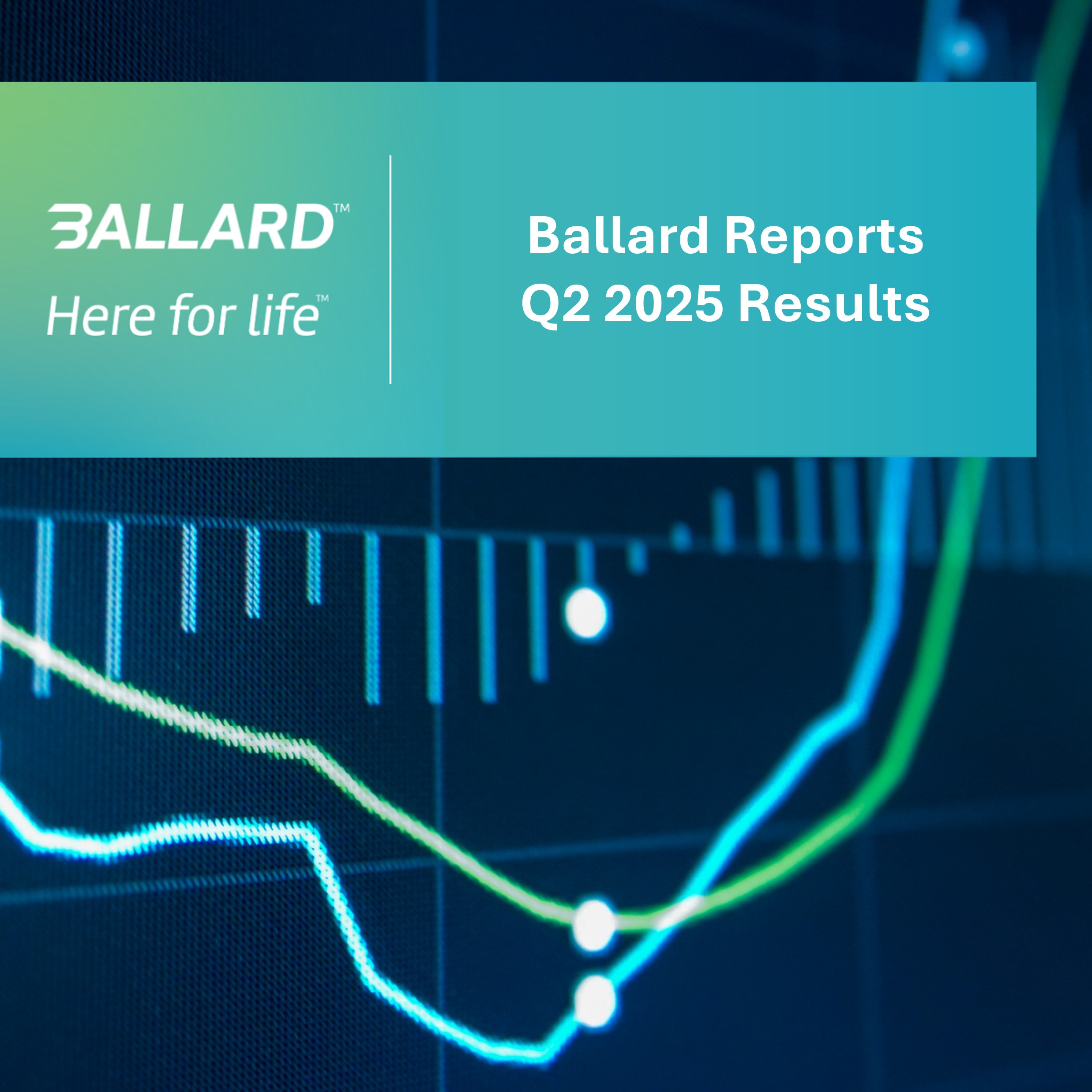 BALLARD™
Here for life™

Ballard Reports
Q2 2025 Results